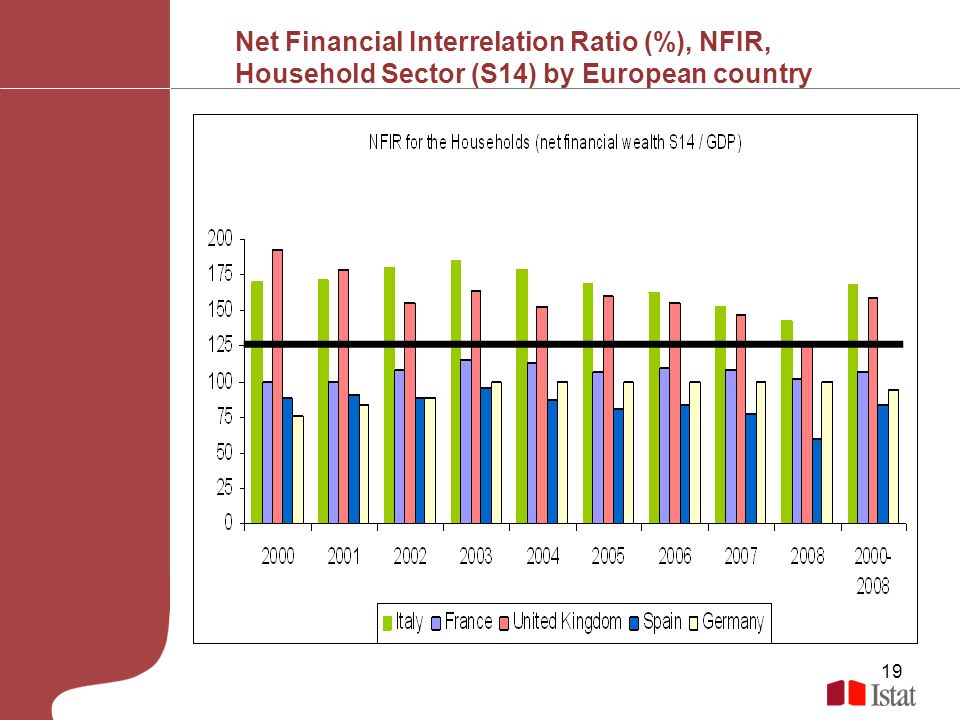 Net Financial Interrelation Ratio (%), NFIR, Household Sector (S14) by European country

NFIR for the Households (net financial wealth S14 / GDP)

200
175
150
125
100
75
50
25
0

2000 2001 2002 2003 2004 2005 2006 2007 2008 2000-2008

Italy France United Kingdom Spain Germany

19

Istat